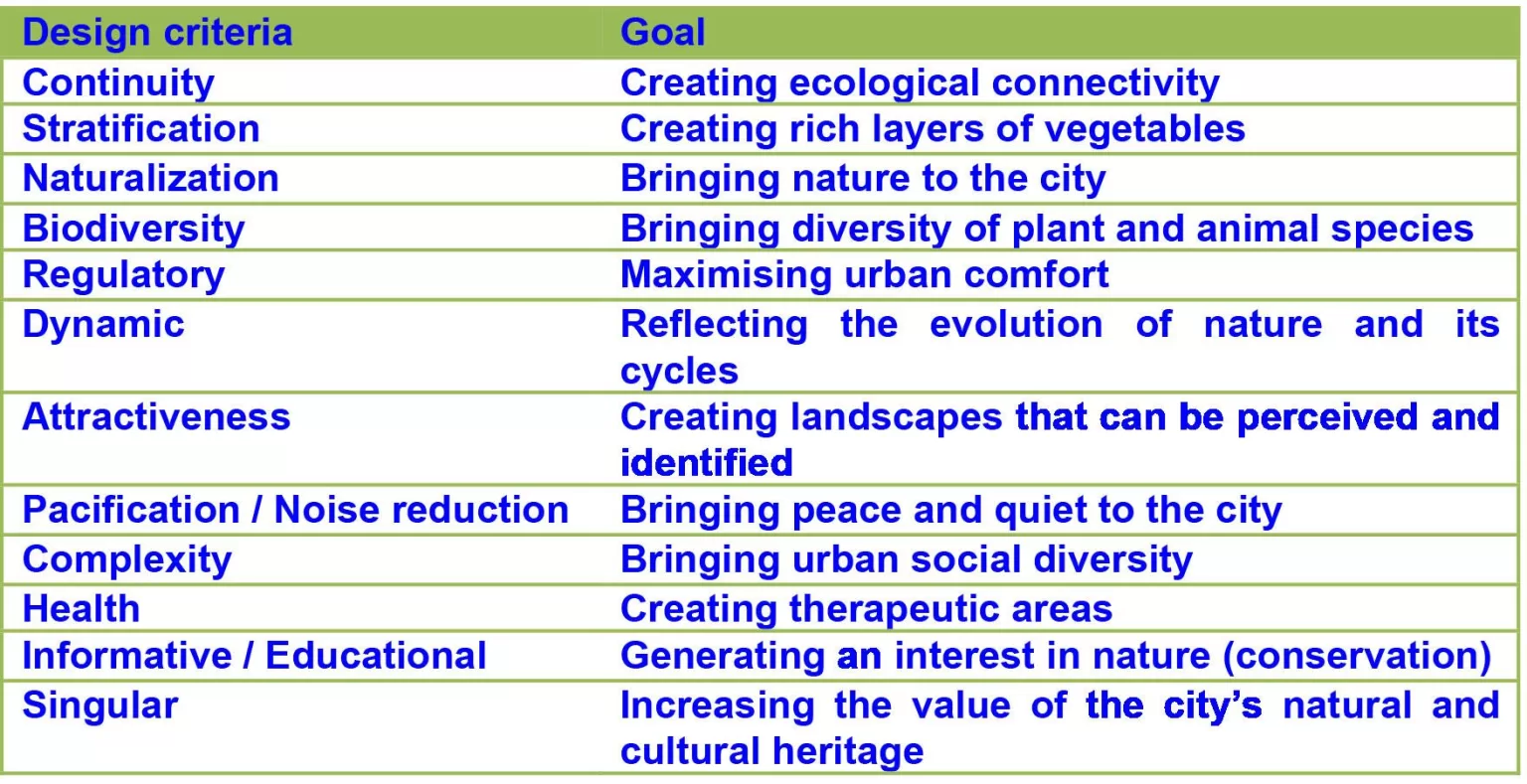 | Design criteria | Goal |
|---|---|
| Continuity | Creating ecological connectivity |
| Stratification | Creating rich layers of vegetables |
| Naturalization | Bringing nature to the city |
| Biodiversity | Bringing diversity of plant and animal species |
| Regulatory | Maximising urban comfort |
| Dynamic | Reflecting the evolution of nature and its cycles |
| Attractiveness | Creating landscapes that can be perceived and identified |
| Pacification / Noise reduction | Bringing peace and quiet to the city |
| Complexity | Bringing urban social diversity |
| Health | Creating therapeutic areas |
| Informative / Educational | Generating an interest in nature (conservation) |
| Singular | Increasing the value of the city's natural and cultural heritage |